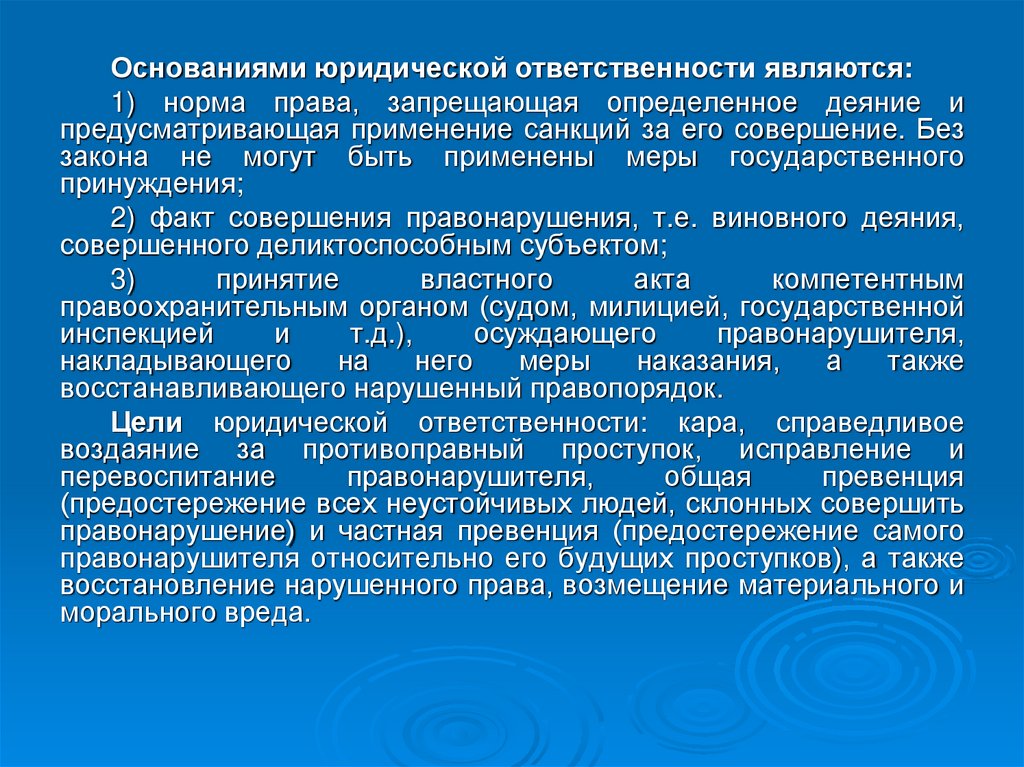 Основаниями юридической ответственности являются:

1) норма права, запрещающая определенное деяние и предусматривающая применение санкций за его совершение. Без закона не могут быть применены меры государственного принуждения;

2) факт совершения правонарушения, т.е. виновного деяния, совершенного деликтоспособным субъектом;

3) принятие властного акта компетентным правоохранительным органом (судом, милицией, государственной инспекцией и т.д.), осуждающего правонарушителя, накладывающего на него меры наказания, а также восстанавливающего нарушенный правопорядок.

Цели юридической ответственности: кара, справедливое воздаяние за противоправный проступок, исправление и перевоспитание правонарушителя, общая превенция (предостережение всех неустойчивых людей, склонных совершить правонарушение) и частная превенция (предостережение самого правонарушителя относительно его будущих проступков), а также восстановление нарушенного права, возмещение материального и морального вреда.